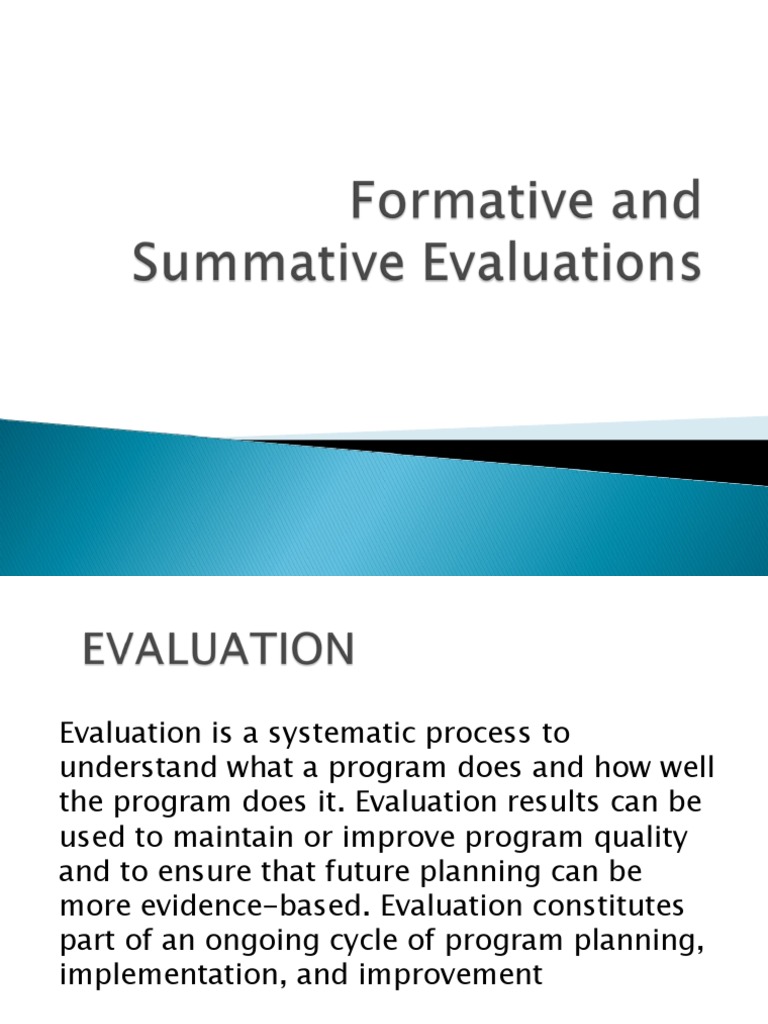 Formative and Summative Evaluations

EVALUATION

Evaluation is a systematic process to understand what a program does and how well the program does it. Evaluation results can be used to maintain or improve program quality and to ensure that future planning can be more evidence-based. Evaluation constitutes part of an ongoing cycle of program planning, implementation, and improvement